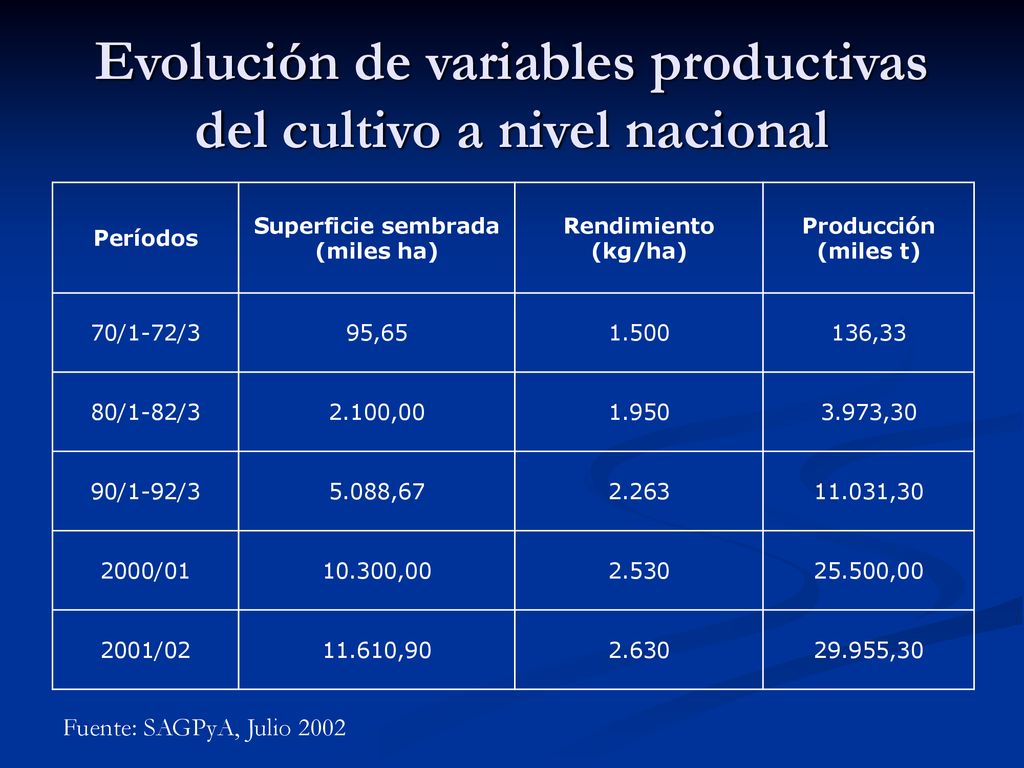 Evolución de variables productivas del cultivo a nivel nacional

| Períodos | Superficie sembrada (miles ha) | Rendimiento (kg/ha) | Producción (miles t) |
|---|---|---|---|
| 70/1-72/3 | 95,65 | 1.500 | 136,33 |
| 80/1-82/3 | 2.100,00 | 1.950 | 3.973,30 |
| 90/1-92/3 | 5.088,67 | 2.263 | 11.031,30 |
| 2000/01 | 10.300,00 | 2.530 | 25.500,00 |
| 2001/02 | 11.610,90 | 2.630 | 29.955,30 |

Fuente: SAGPyA, Julio 2002